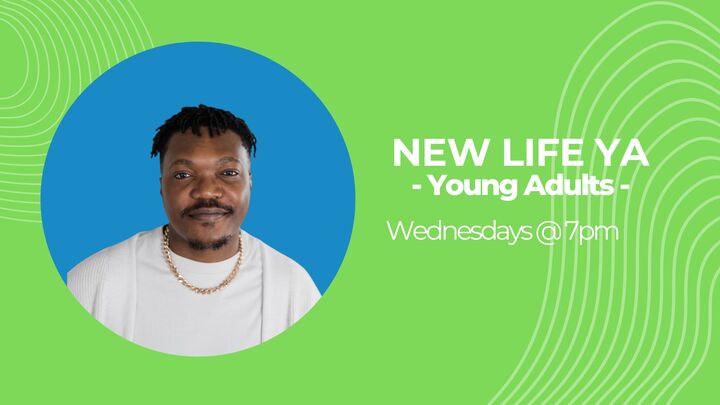 NEW LIFE YA
- Young Adults -

Wednesdays @ 7pm